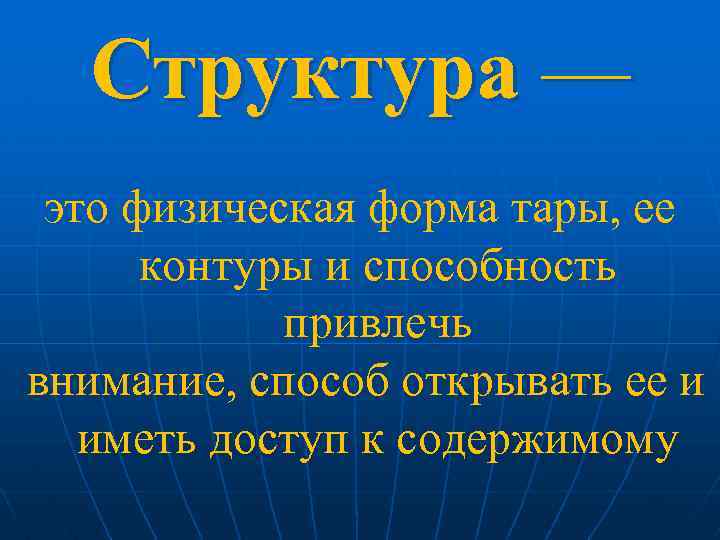 Структура —

это физическая форма тары, ее контуры и способность привлечь
внимание, способ открывать ее и иметь доступ к содержимому